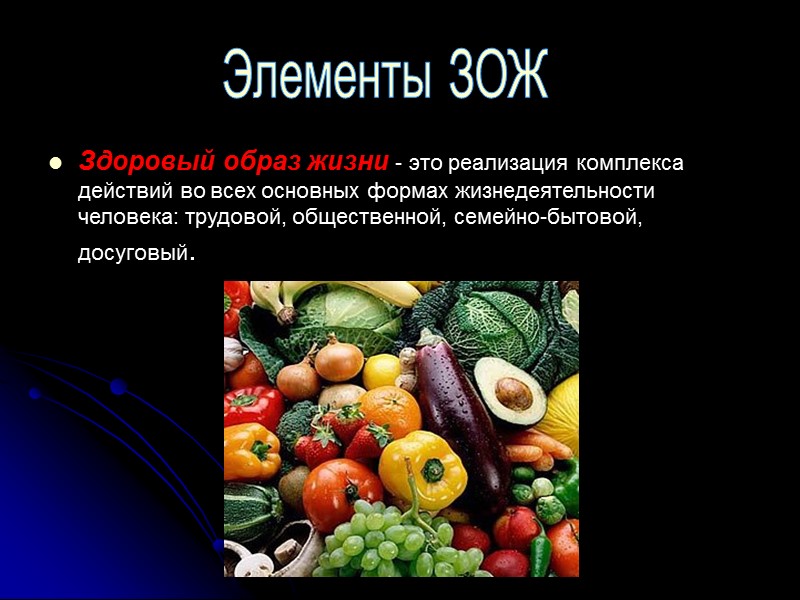 Элементы ЗОЖ

Здоровый образ жизни - это реализация комплекса действий во всех основных формах жизнедеятельности человека: трудовой, общественной, семейно-бытовой, досуговый.